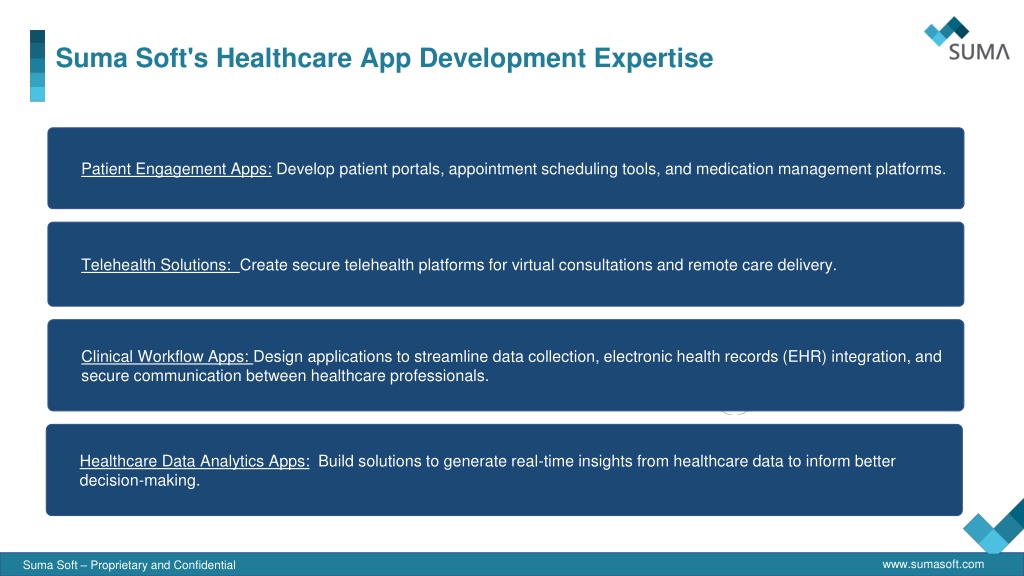 Suma Soft's Healthcare App Development Expertise

SUMA

Patient Engagement Apps: Develop patient portals, appointment scheduling tools, and medication management platforms.

Telehealth Solutions: Create secure telehealth platforms for virtual consultations and remote care delivery.

Clinical Workflow Apps: Design applications to streamline data collection, electronic health records (EHR) integration, and secure communication between healthcare professionals.

Healthcare Data Analytics Apps: Build solutions to generate real-time insights from healthcare data to inform better decision-making.

Suma Soft – Proprietary and Confidential

www.sumasoft.com